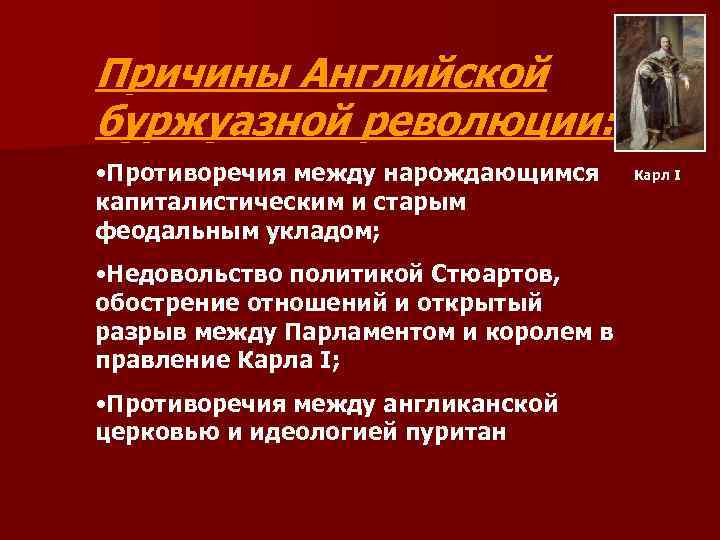 Причины Английской буржуазной революции:

Карл I

•Противоречия между нарождающимся капиталистическим и старым феодальным укладом;

•Недовольство политикой Стюартов, обострение отношений и открытый разрыв между Парламентом и королем в правление Карла I;

•Противоречия между англиканской церковью и идеологией пуритан